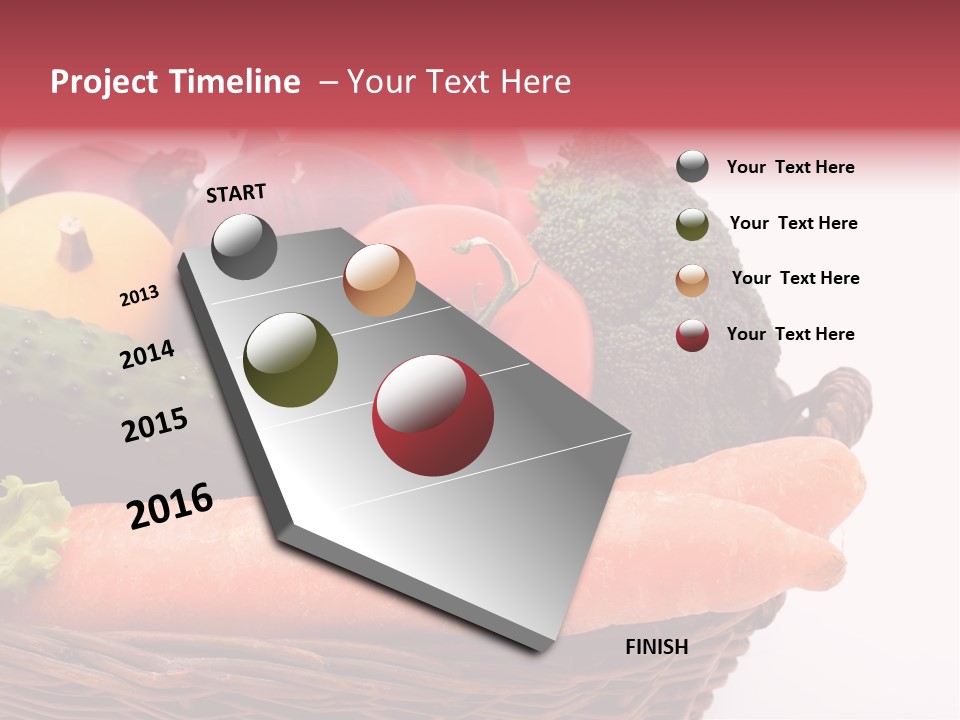 Project Timeline – Your Text Here

START

2013

2014

2015

2016

FINISH

Your Text Here

Your Text Here

Your Text Here

Your Text Here